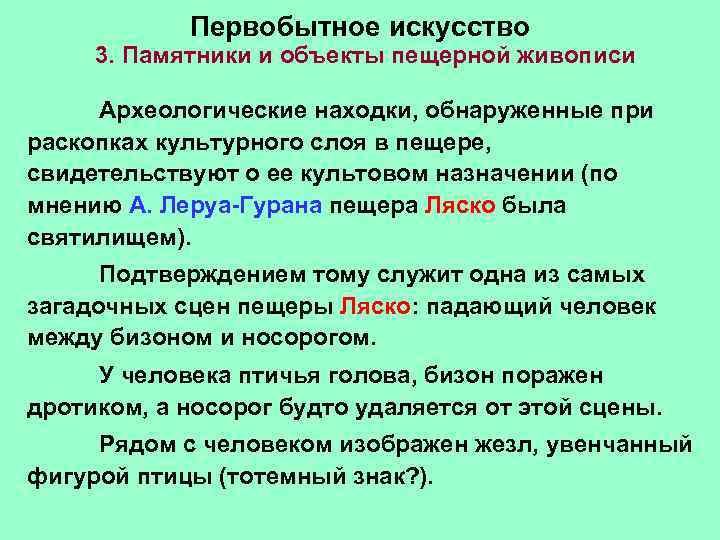 Первобытное искусство
3. Памятники и объекты пещерной живописи

Археологические находки, обнаруженные при раскопках культурного слоя в пещере, свидетельствуют о ее культовом назначении (по мнению А. Леруа-Гурана пещера Ляско была святилищем).

Подтверждением тому служит одна из самых загадочных сцен пещеры Ляско: падающий человек между бизоном и носорогом.

У человека птичья голова, бизон поражен дротиком, а носорог будто удаляется от этой сцены.

Рядом с человеком изображен жезл, увенчанный фигурой птицы (тотемный знак?).